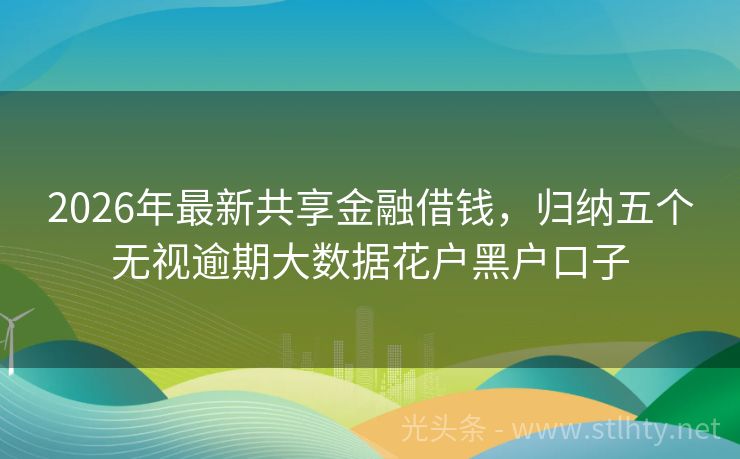 2026年最新共享金融借钱，归纳五个无视逾期大数据花户黑户口子

光头条 - www.stlhty.net